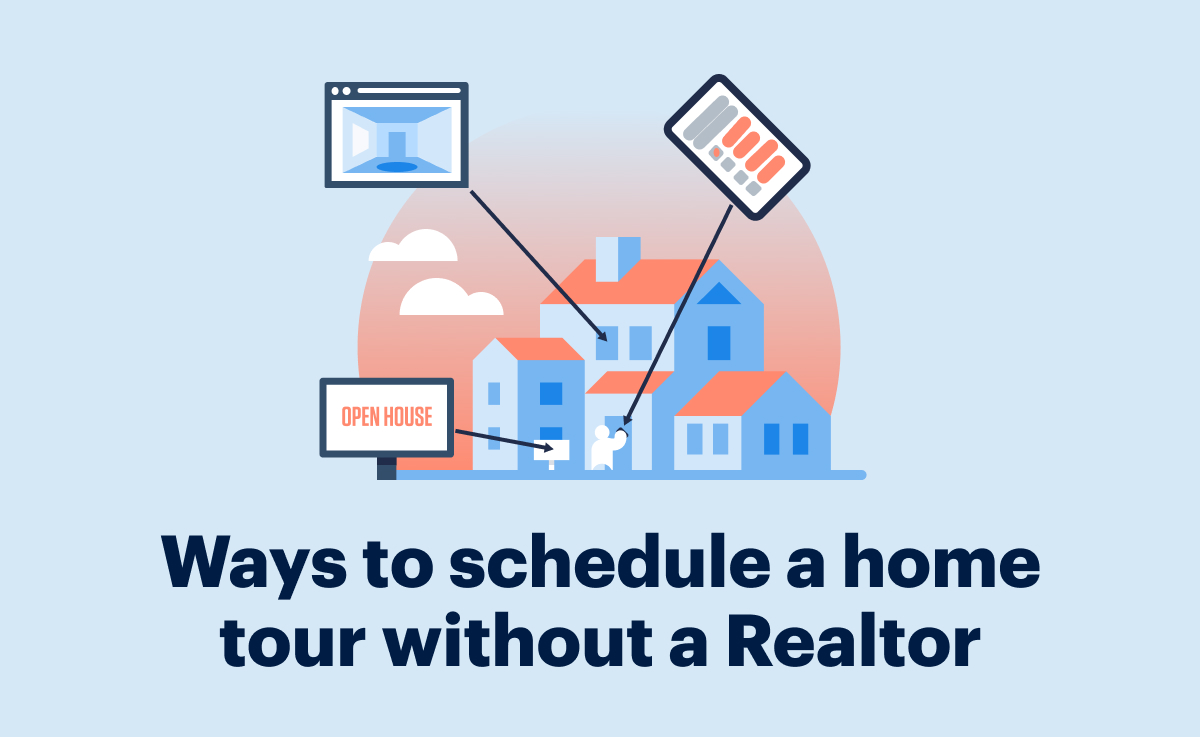 OPEN HOUSE

Ways to schedule a home tour without a Realtor